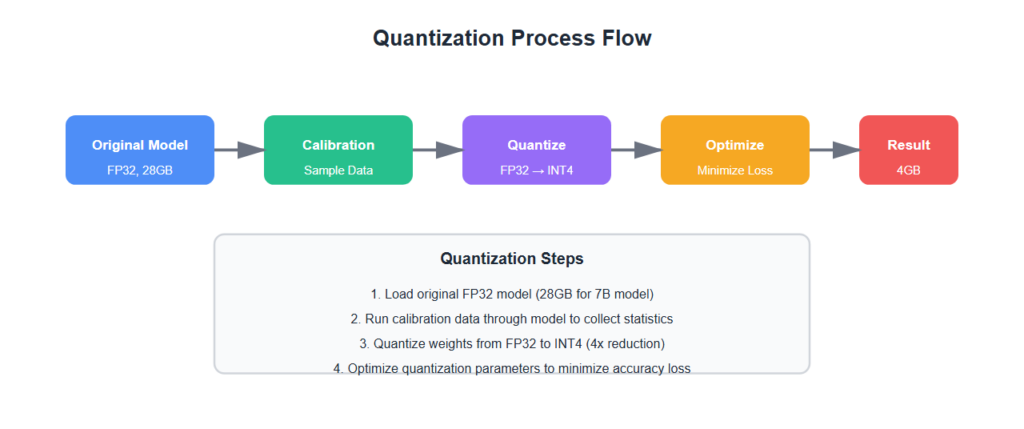 Quantization Process Flow

Original Model
FP32, 28GB

Calibration
Sample Data

Quantize
FP32 → INT4

Optimize
Minimize Loss

Result
4GB

Quantization Steps

1. Load original FP32 model (28GB for 7B model)

2. Run calibration data through model to collect statistics

3. Quantize weights from FP32 to INT4 (4x reduction)

4. Optimize quantization parameters to minimize accuracy loss